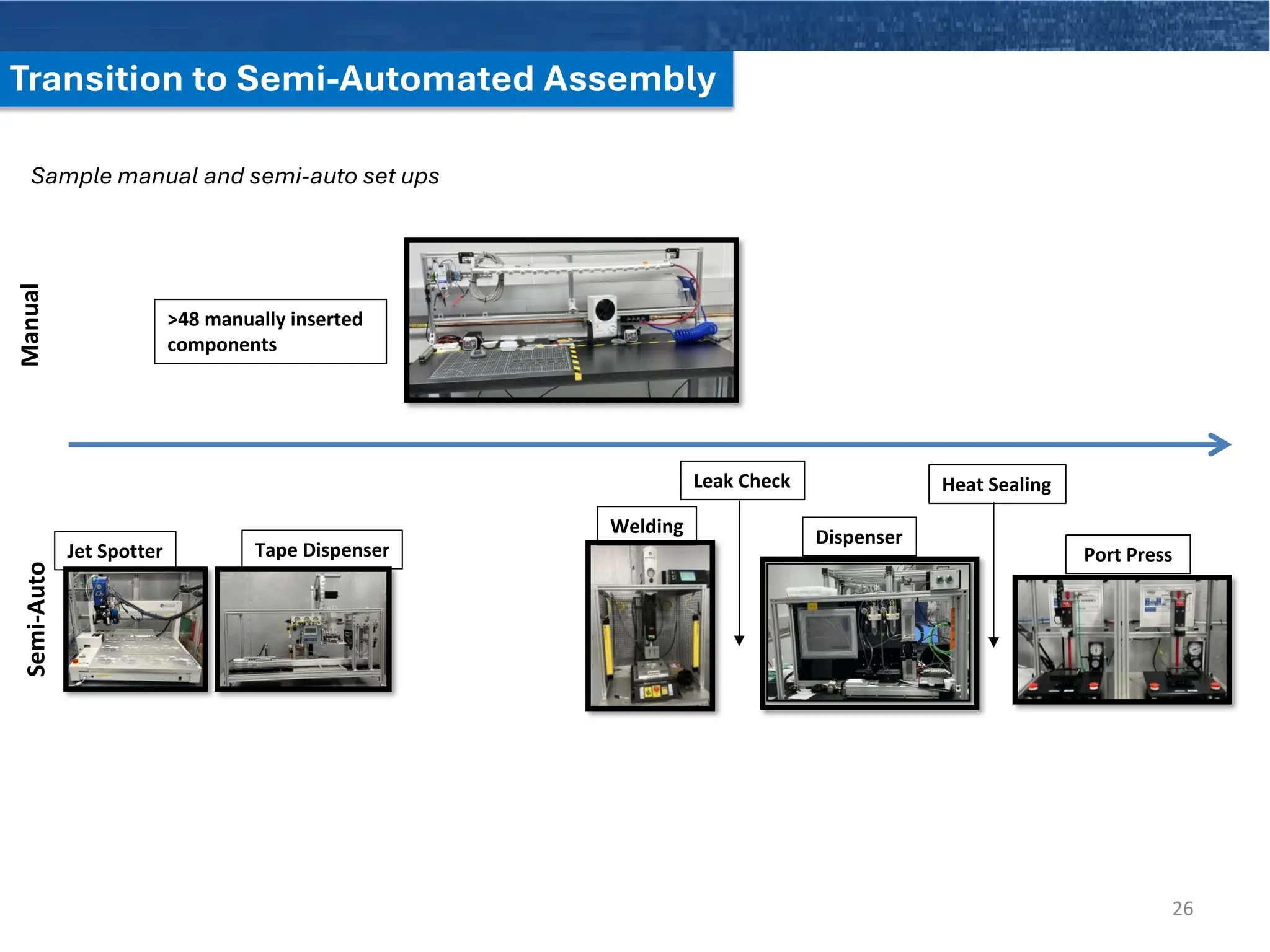 Transition to Semi-Automated Assembly

Sample manual and semi-auto set ups

Manual

>48 manually inserted components

Semi-Auto

Jet Spotter

Tape Dispenser

Welding

Leak Check

Dispenser

Heat Sealing

Port Press

26